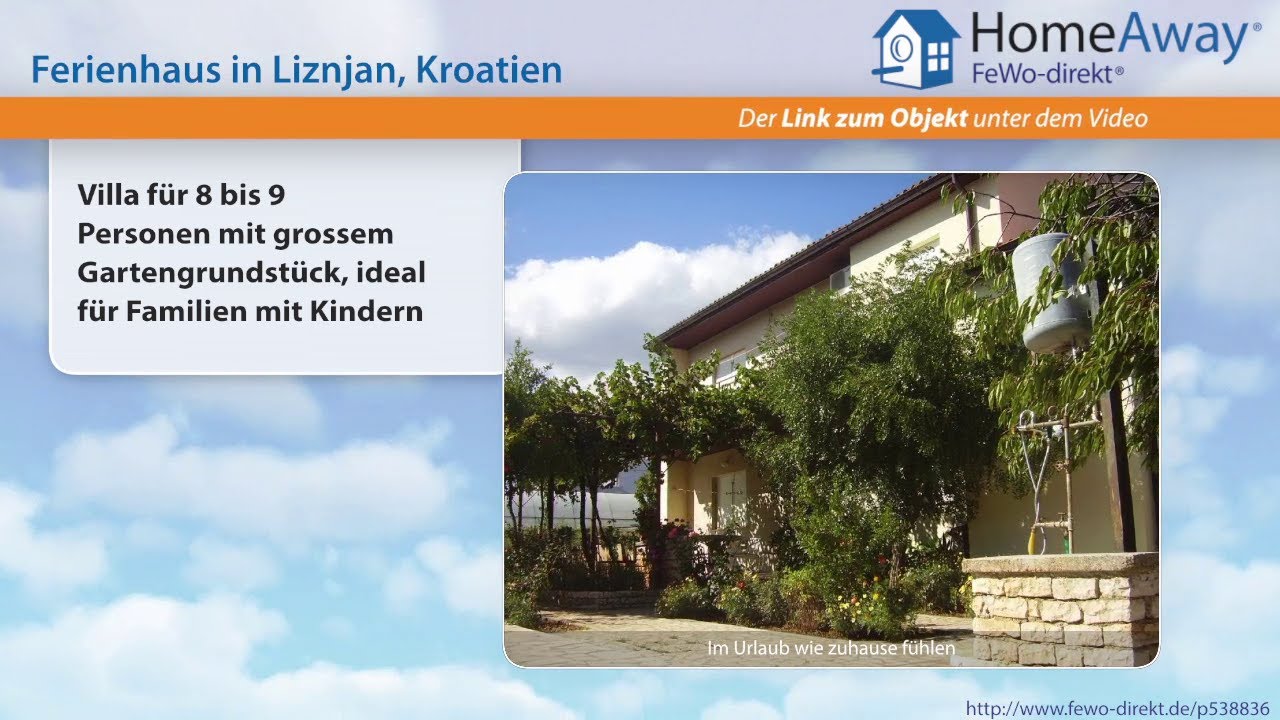 Ferienhaus in Liznjan, Kroatien

HomeAway®
FeWo-direkt®

Der Link zum Objekt unter dem Video

Villa für 8 bis 9 Personen mit grossem Gartengrundstück, ideal für Familien mit Kindern

Im Urlaub wie zuhause fühlen

http://www.fewo-direkt.de/p538836